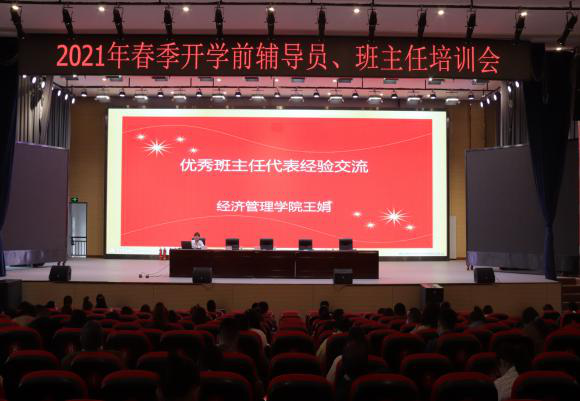 2021年春季开学前辅导员、班主任培训会

优秀班主任代表经验交流

经济管理学院王娟